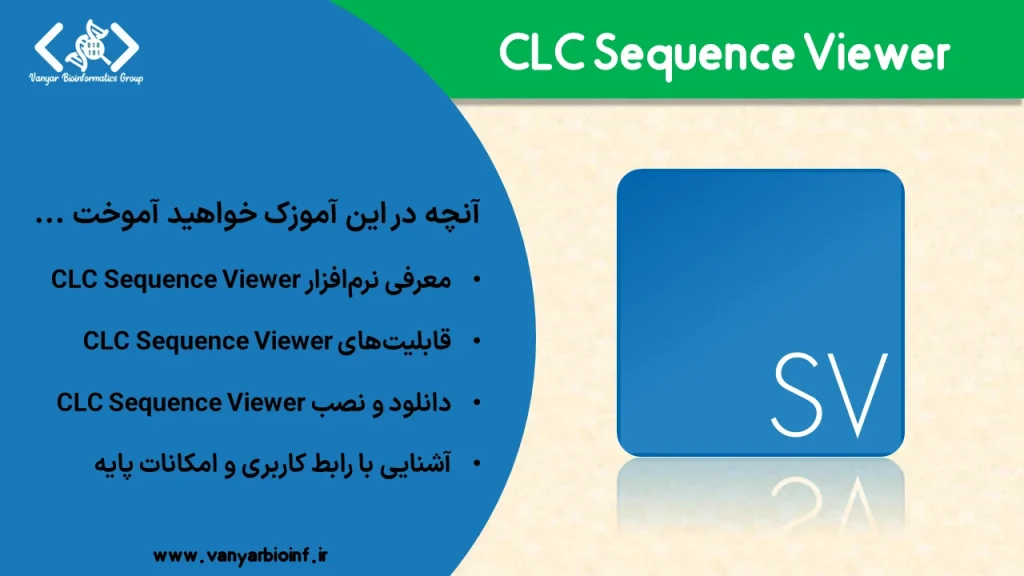 Vanyar Bioinformatics Group

CLC Sequence Viewer

آنچه در این آموزک خواهید آموخت ...

• معرفی نرم‌افزار CLC Sequence Viewer

• قابلیت‌های CLC Sequence Viewer

• دانلود و نصب CLC Sequence Viewer

• آشنایی با رابط کاربری و امکانات پایه

SV

www.vanyarbioinf.ir